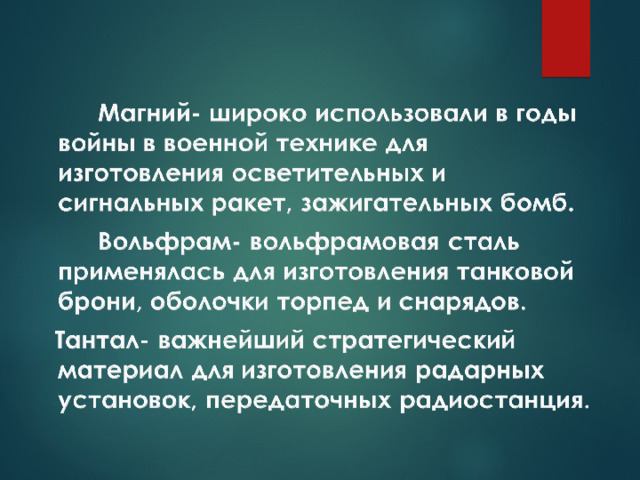 Магний- широко использовали в годы войны в военной технике для изготовления осветительных и сигнальных ракет, зажигательных бомб.

Вольфрам- вольфрамовая сталь применялась для изготовления танковой брони, оболочки торпед и снарядов.

Тантал- важнейший стратегический материал для изготовления радарных установок, передаточных радиостанция.